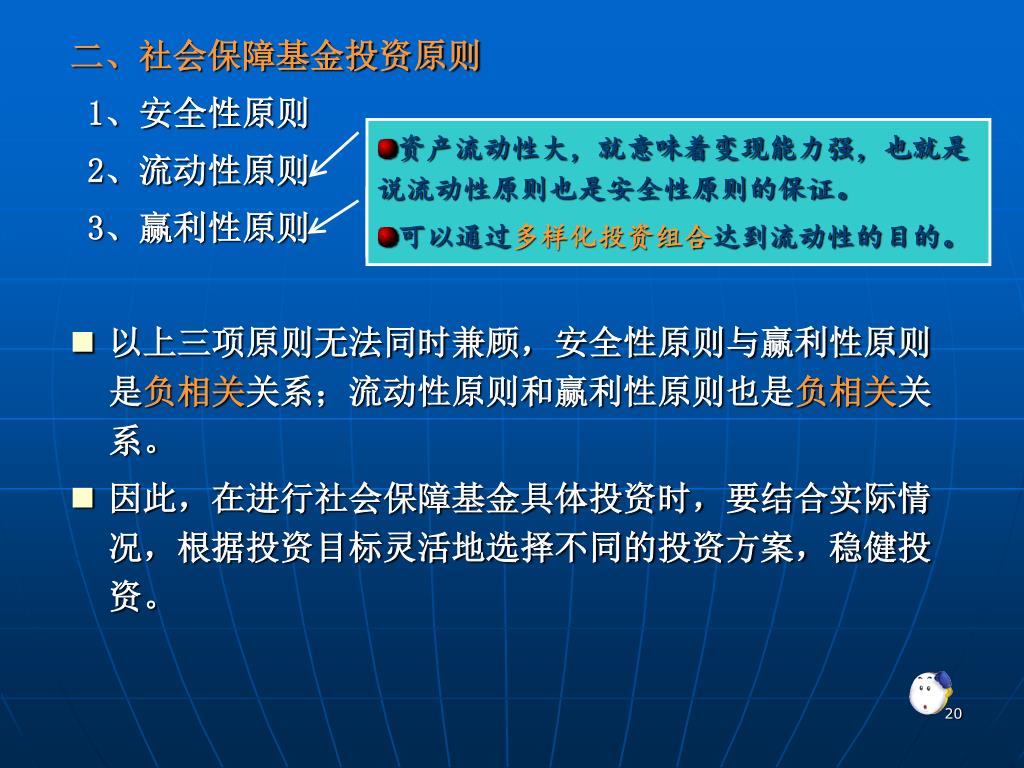 二、社会保障基金投资原则

1、安全性原则

2、流动性原则

3、赢利性原则

资产流动性大，就意味着变现能力强，也就是说流动性原则也是安全性原则的保证。

可以通过多样化投资组合达到流动性的目的。

以上三项原则无法同时兼顾，安全性原则与赢利性原则是负相关关系；流动性原则和赢利性原则也是负相关关系。

因此，在进行社会保障基金具体投资时，要结合实际情况，根据投资目标灵活地选择不同的投资方案，稳健投资。

20